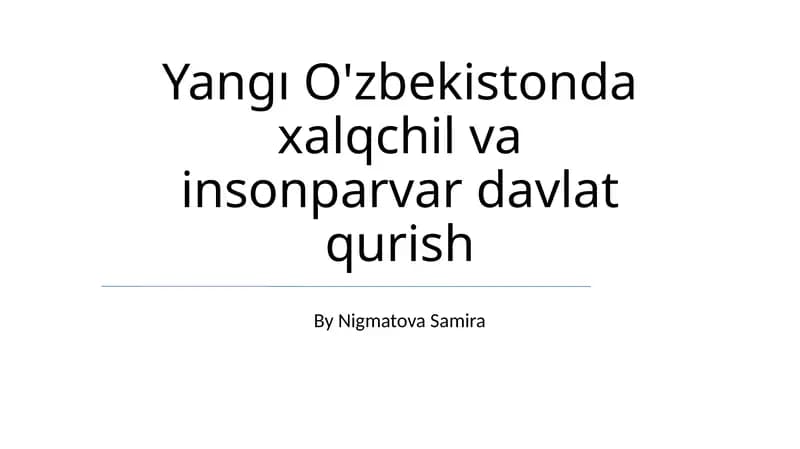 Yangı O'zbekistonda xalqchil va insonparvar davlat qurish

By Nigmatova Samira